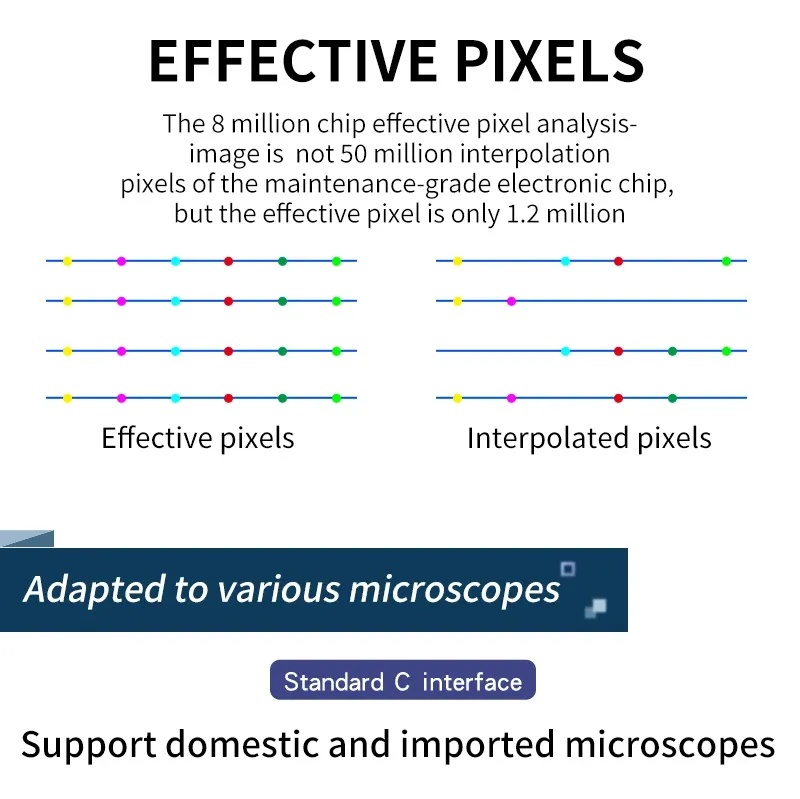 EFFECTIVE PIXELS

The 8 million chip effective pixel analysis-image is not 50 million interpolation pixels of the maintenance-grade electronic chip, but the effective pixel is only 1.2 million

Effective pixels

Interpolated pixels

Adapted to various microscopes

Standard C interface

Support domestic and imported microscopes